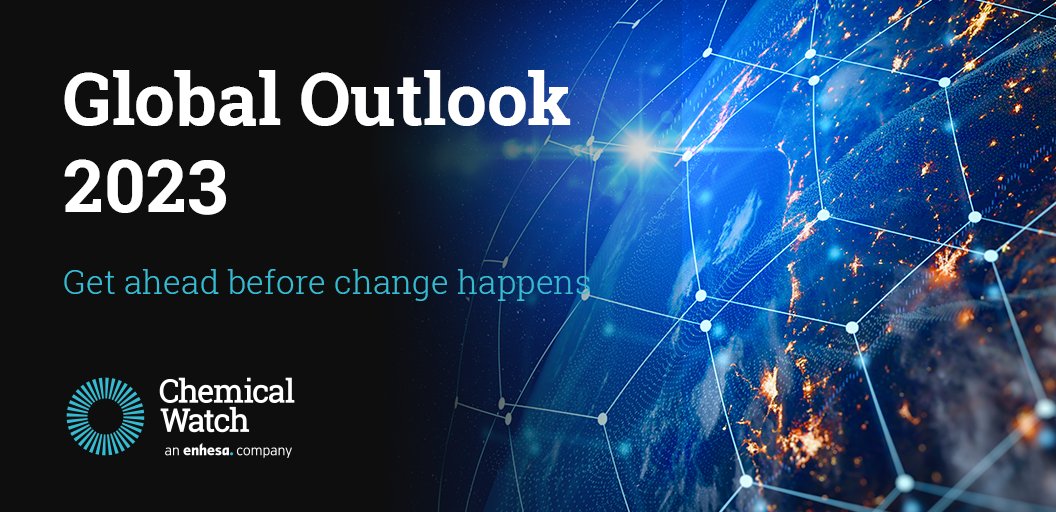 Global Outlook 2023

Get ahead before change happens

Chemical Watch
an enhesa. company